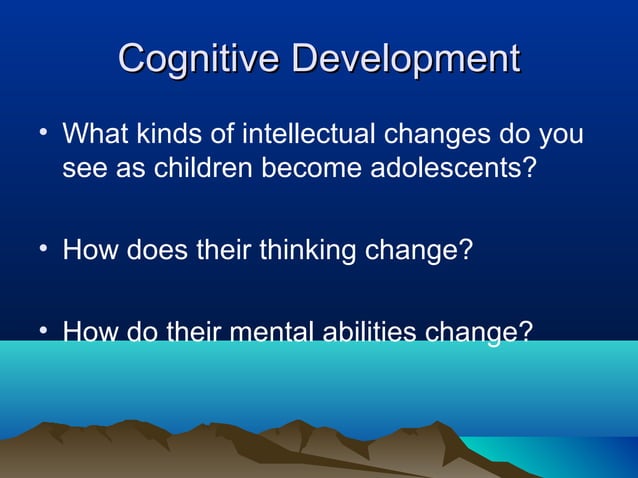 Cognitive Development

• What kinds of intellectual changes do you see as children become adolescents?

• How does their thinking change?

• How do their mental abilities change?